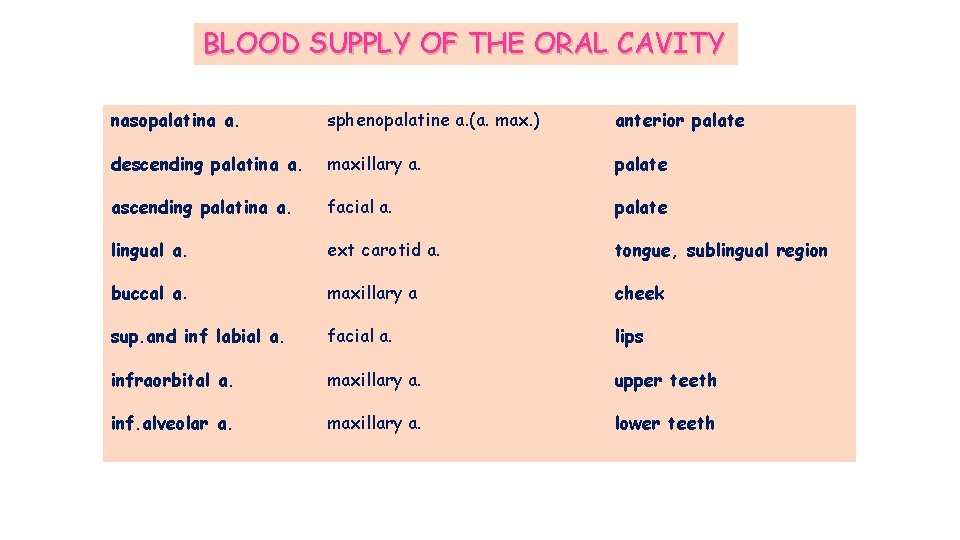 BLOOD SUPPLY OF THE ORAL CAVITY

| nasopalatina a. | sphenopalatine a.(a. max.) | anterior palate |
|---|---|---|
| descending palatina a. | maxillary a. | palate |
| ascending palatina a. | facial a. | palate |
| lingual a. | ext carotid a. | tongue, sublingual region |
| buccal a. | maxillary a | cheek |
| sup.and inf labial a. | facial a. | lips |
| infraorbital a. | maxillary a. | upper teeth |
| inf.alveolar a. | maxillary a. | lower teeth |